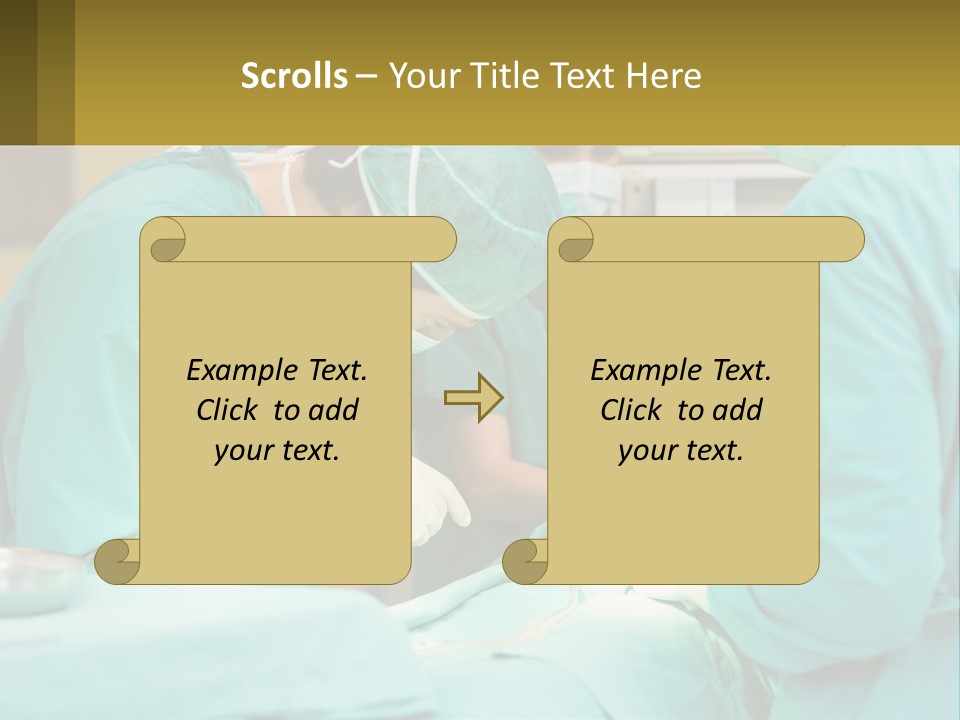 Scrolls – Your Title Text Here

Example Text. Click to add your text.

Example Text. Click to add your text.